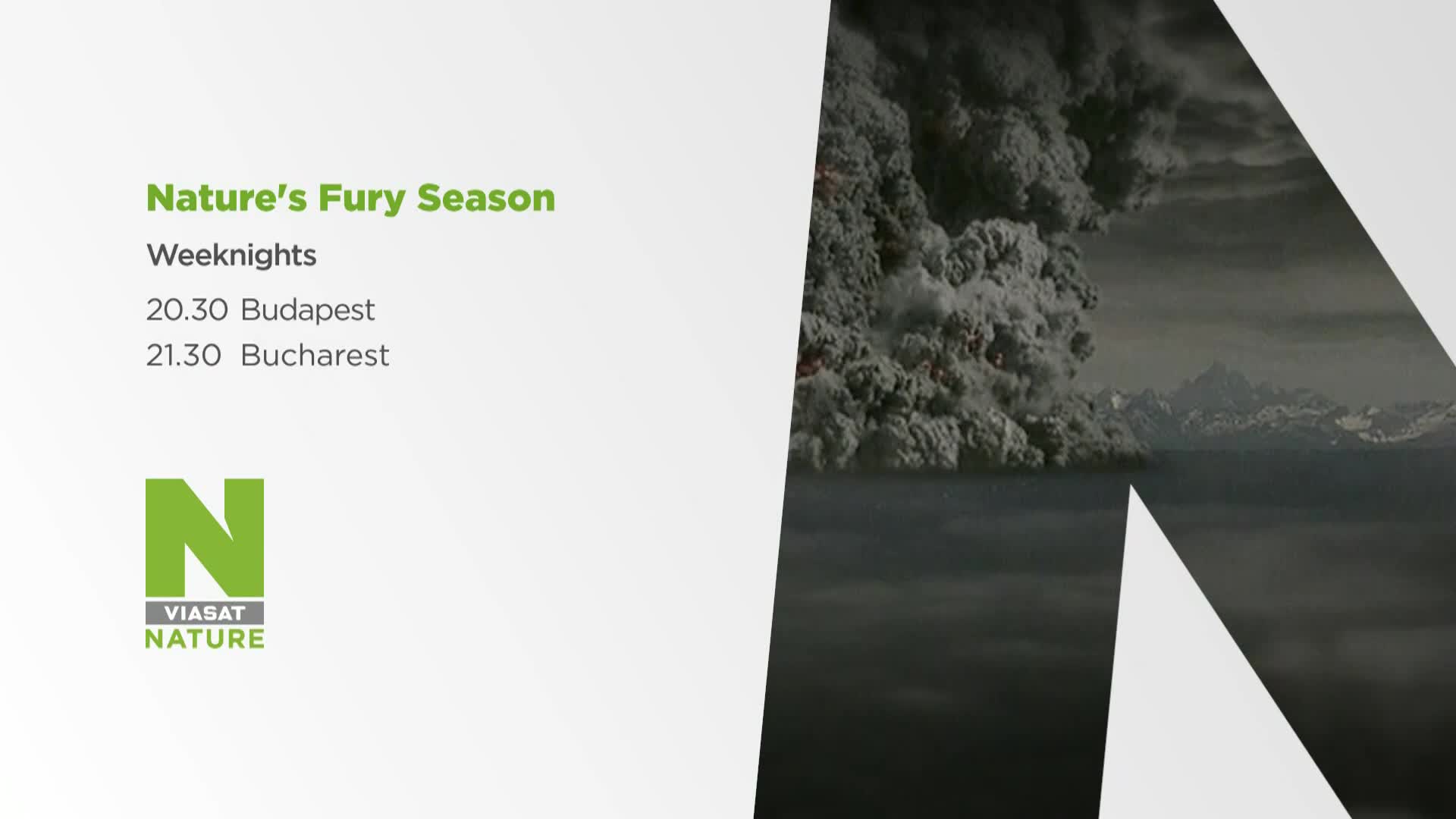 Nature's Fury Season

Weeknights

20.30 Budapest
21.30 Bucharest

N
VIASAT
NATURE